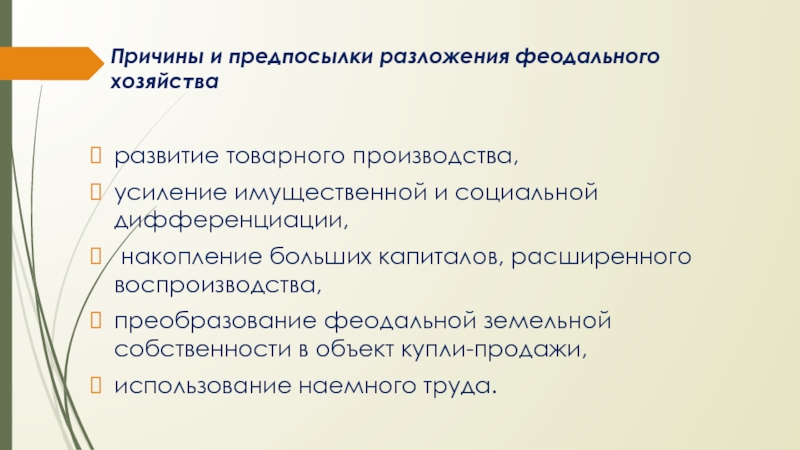 Причины и предпосылки разложения феодального хозяйства

развитие товарного производства,

усиление имущественной и социальной дифференциации,

накопление больших капиталов, расширенного воспроизводства,

преобразование феодальной земельной собственности в объект купли-продажи,

использование наемного труда.